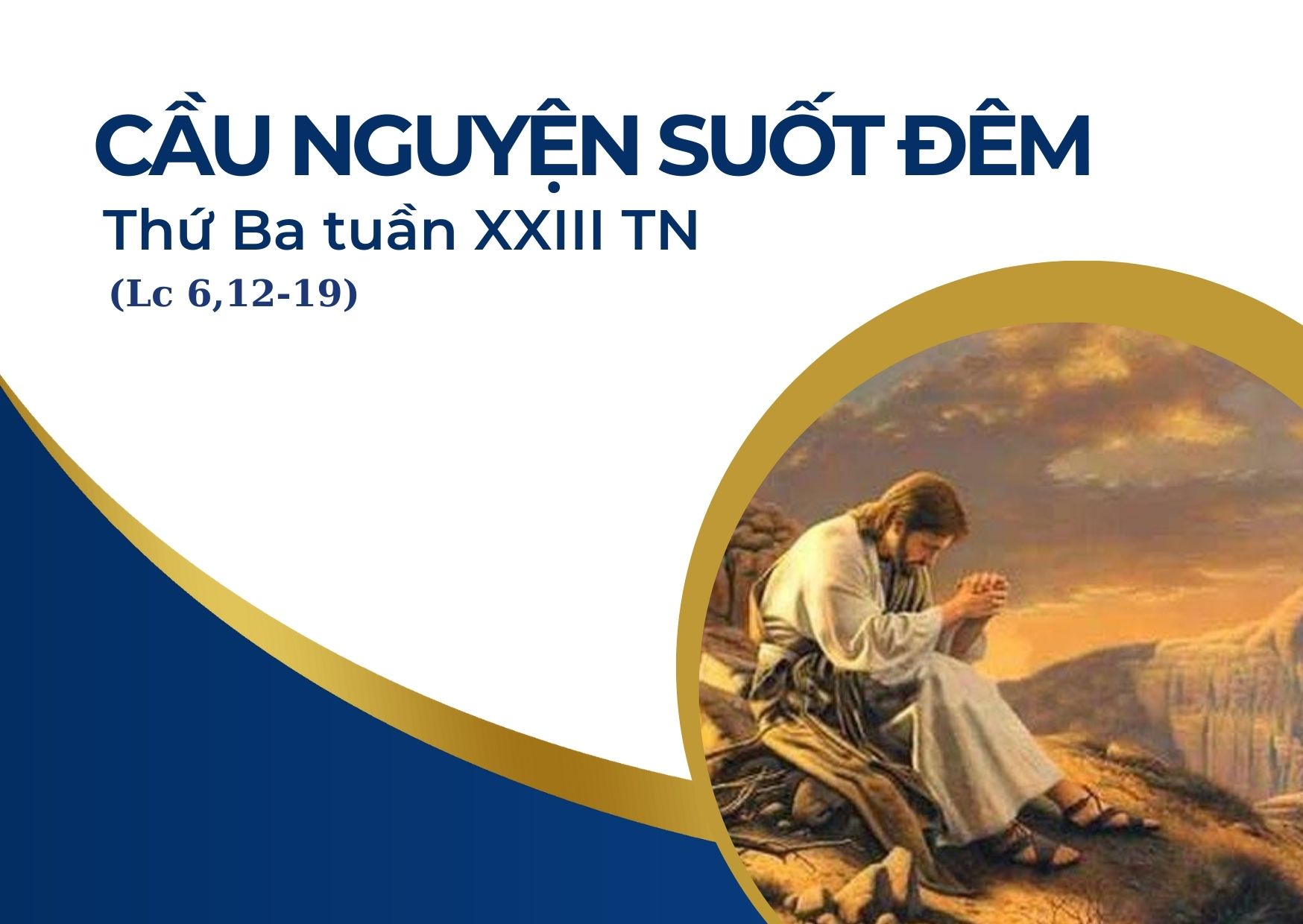 CẦU NGUYỆN SUỐT ĐÊM
Thứ Ba tuần XXIII TN
(Lc 6,12-19)